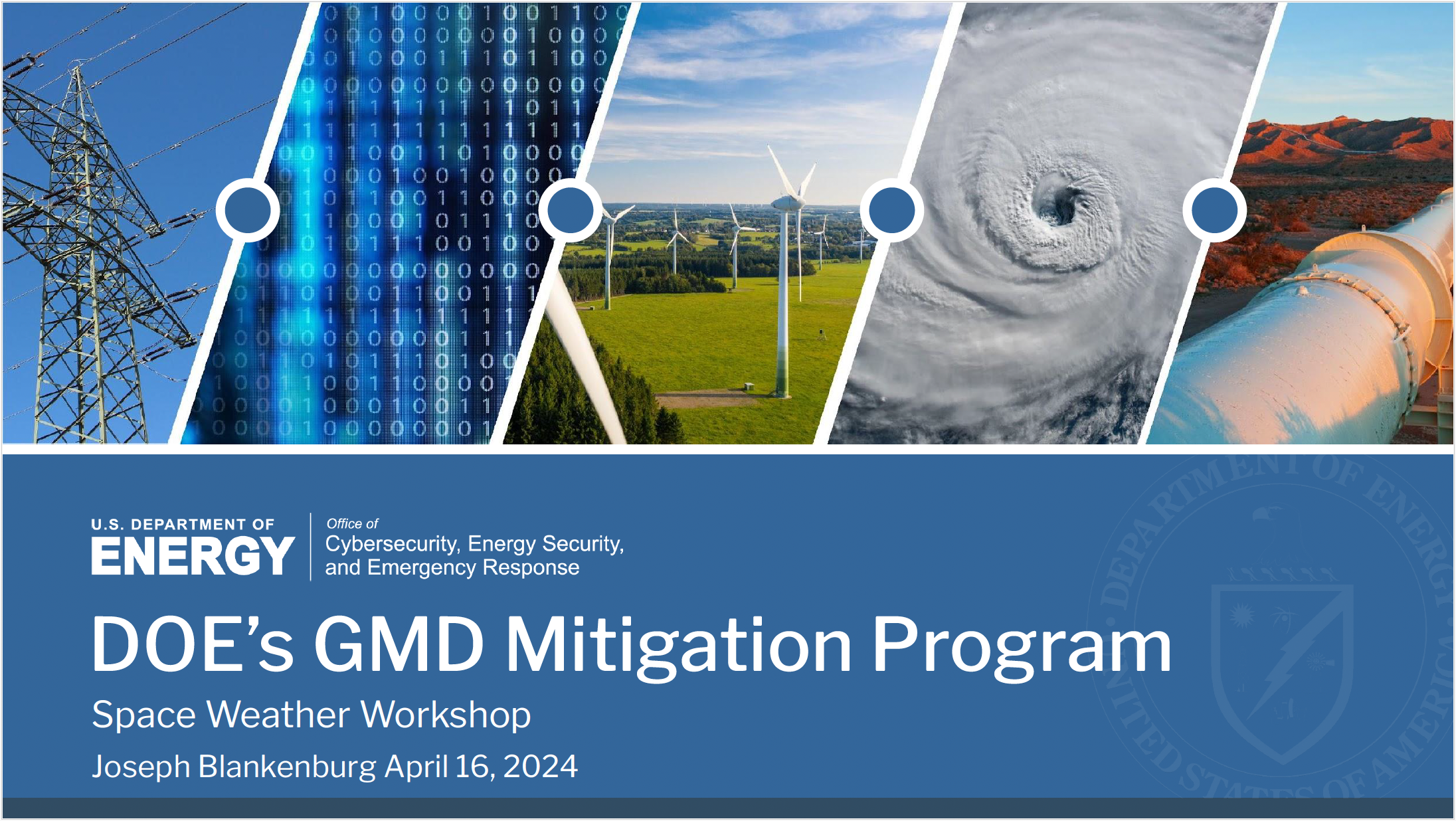 U.S. DEPARTMENT OF
ENERGY

Office of
Cybersecurity, Energy Security, and Emergency Response

DOE's GMD Mitigation Program

Space Weather Workshop

Joseph Blankenburg April 16, 2024

DEPARTMENT OF ENERGY
UNITED STATES OF AMERICA